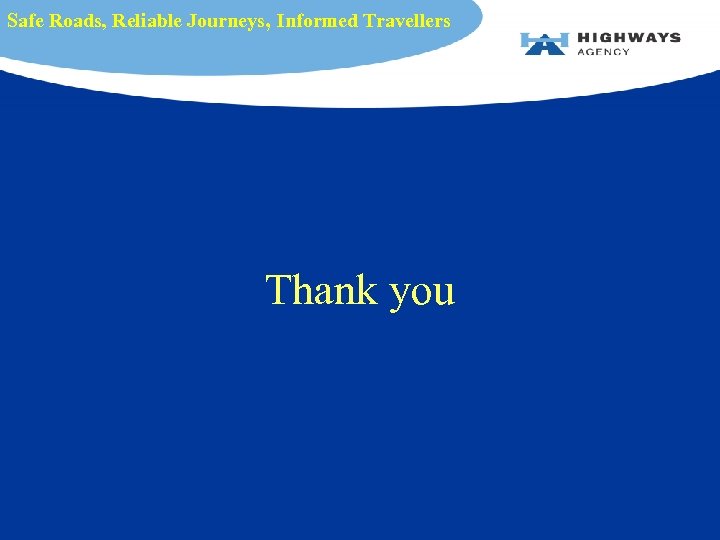 Safe Roads, Reliable Journeys, Informed Travellers

HIGHWAYS AGENCY

Thank you